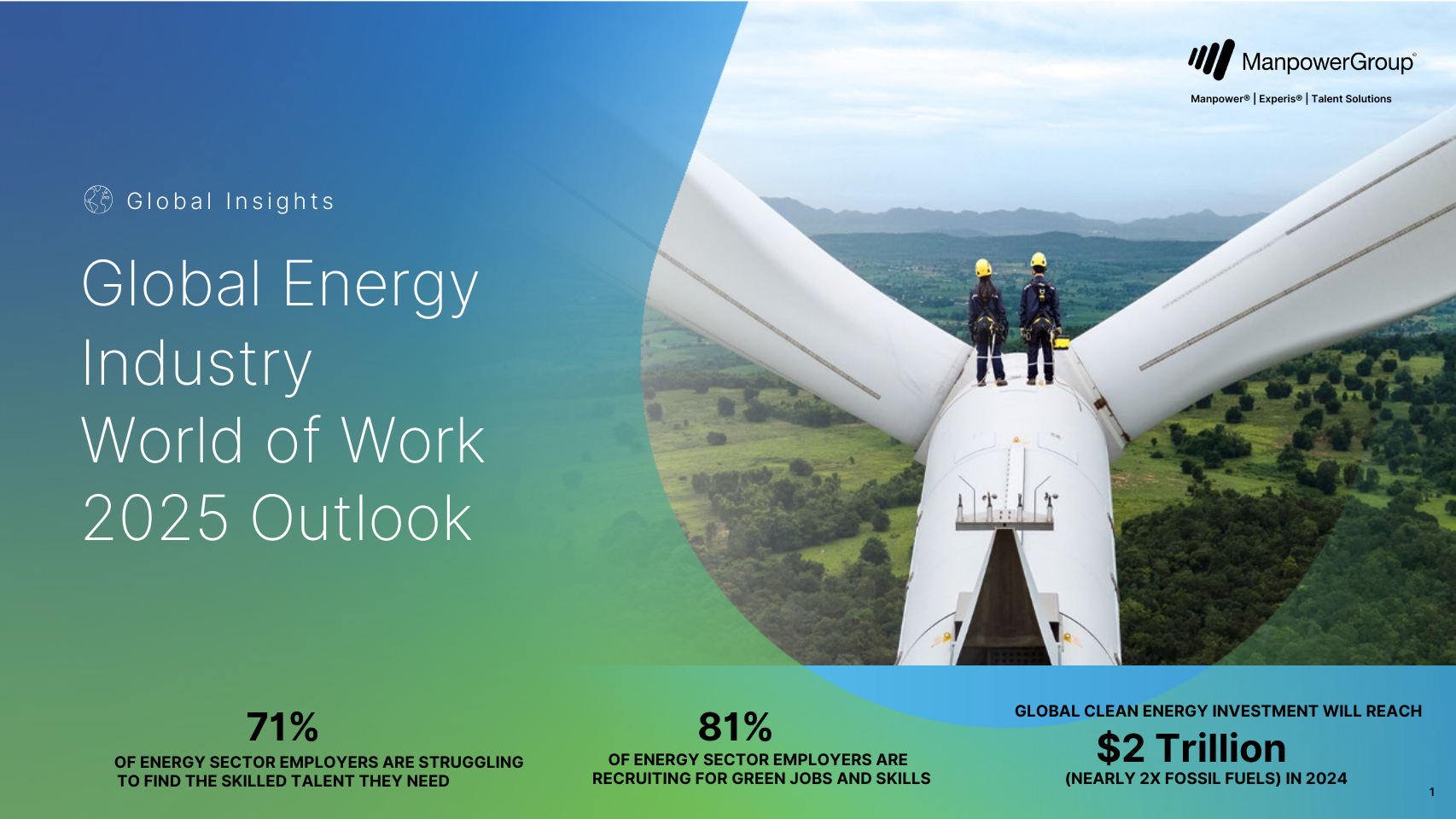 ManpowerGroup®

Manpower® | Experis® | Talent Solutions

Global Insights

Global Energy Industry World of Work 2025 Outlook

71%

OF ENERGY SECTOR EMPLOYERS ARE STRUGGLING TO FIND THE SKILLED TALENT THEY NEED

81%

OF ENERGY SECTOR EMPLOYERS ARE RECRUITING FOR GREEN JOBS AND SKILLS

GLOBAL CLEAN ENERGY INVESTMENT WILL REACH

$2 Trillion

(NEARLY 2X FOSSIL FUELS) IN 2024

1